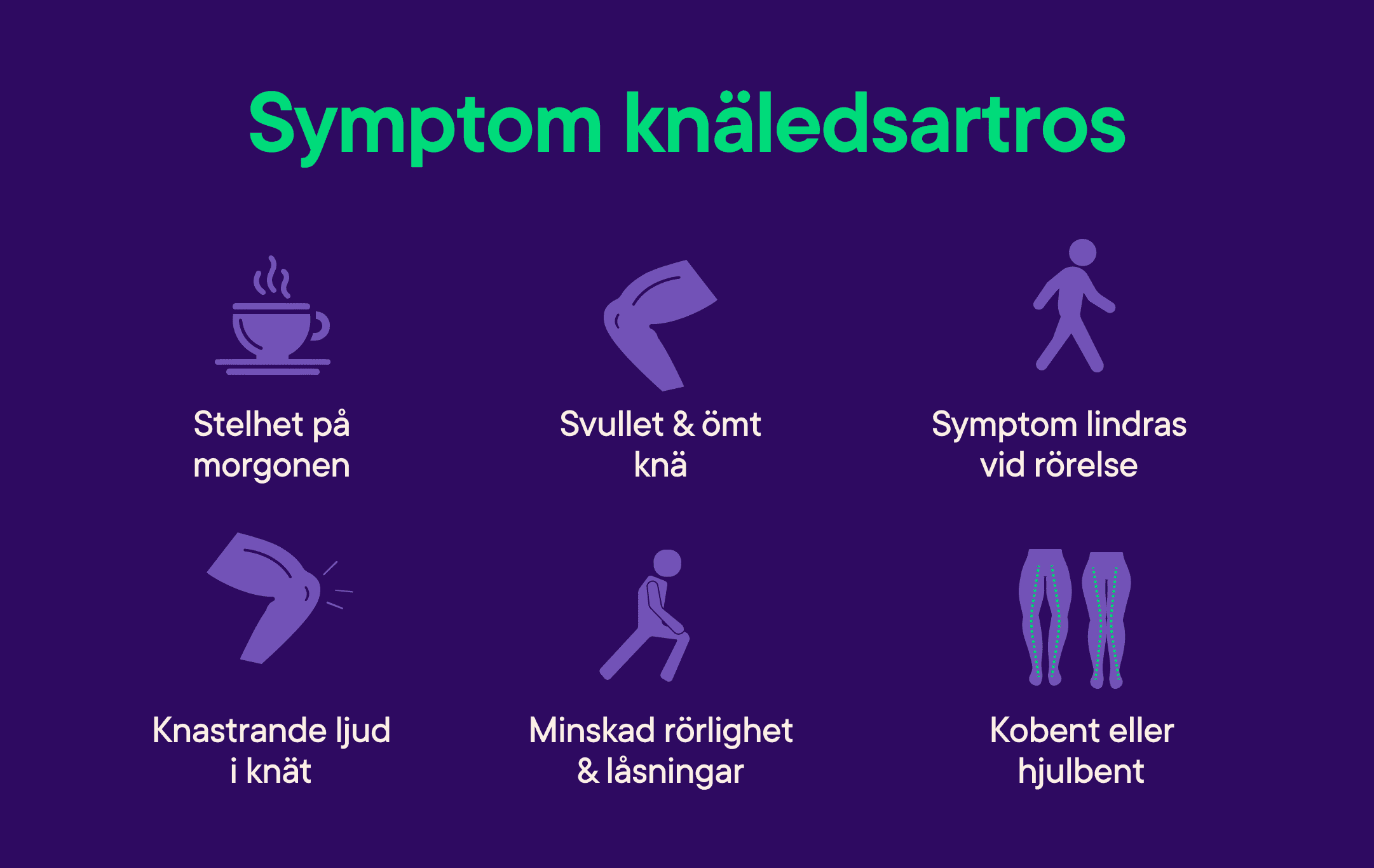 Symptom knäledsartros

Stelhet på morgonen

Svullet & ömt knä

Symptom lindras vid rörelse

Knastrande ljud i knät

Minskad rörlighet & låsningar

Kobent eller hjulbent